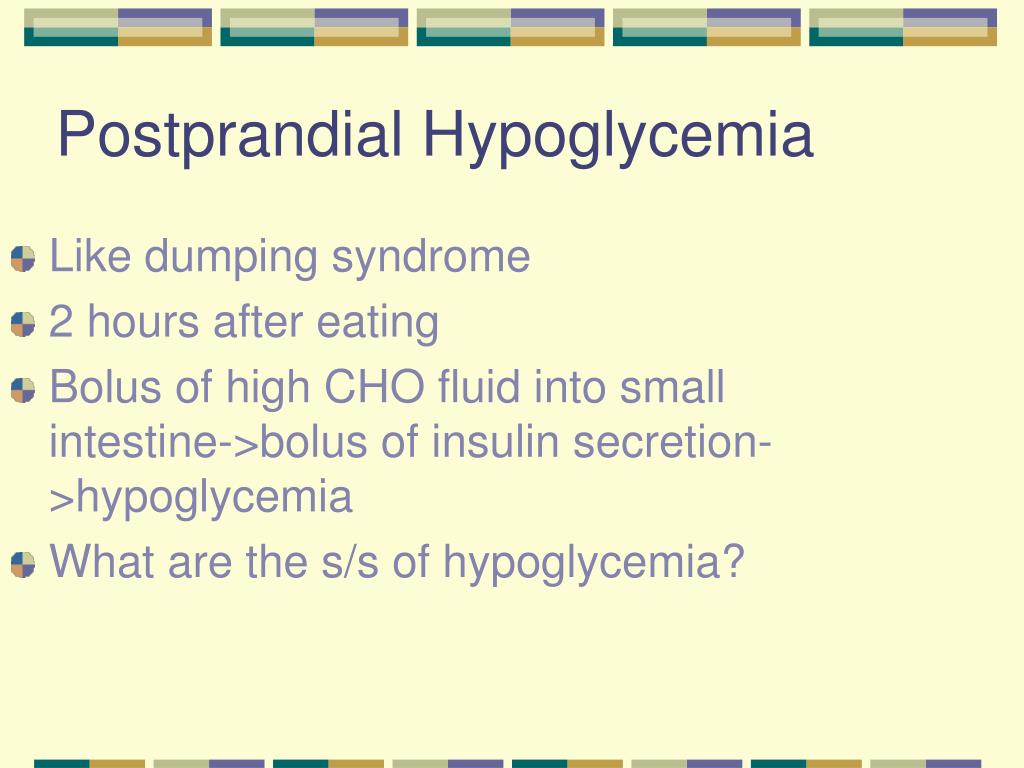 Postprandial Hypoglycemia

Like dumping syndrome

2 hours after eating

Bolus of high CHO fluid into small intestine->bolus of insulin secretion->hypoglycemia

What are the s/s of hypoglycemia?